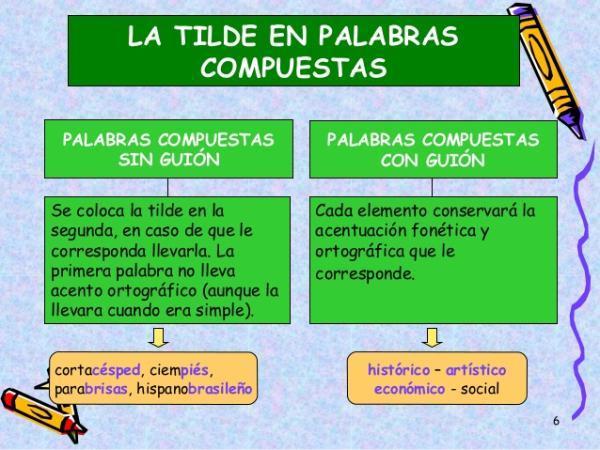 LA TILDE EN PALABRAS COMPUESTAS

PALABRAS COMPUESTAS SIN GUIÓN

Se coloca la tilde en la segunda, en caso de que le corresponda llevarla. La primera palabra no lleva acento ortográfico (aunque la llevara cuando era simple).

cortacésped, ciempiés, parabrisas, hispanobrasileño

PALABRAS COMPUESTAS CON GUIÓN

Cada elemento conservará la acentuación fonética y ortográfica que le corresponde.

histórico – artístico
económico - social

6